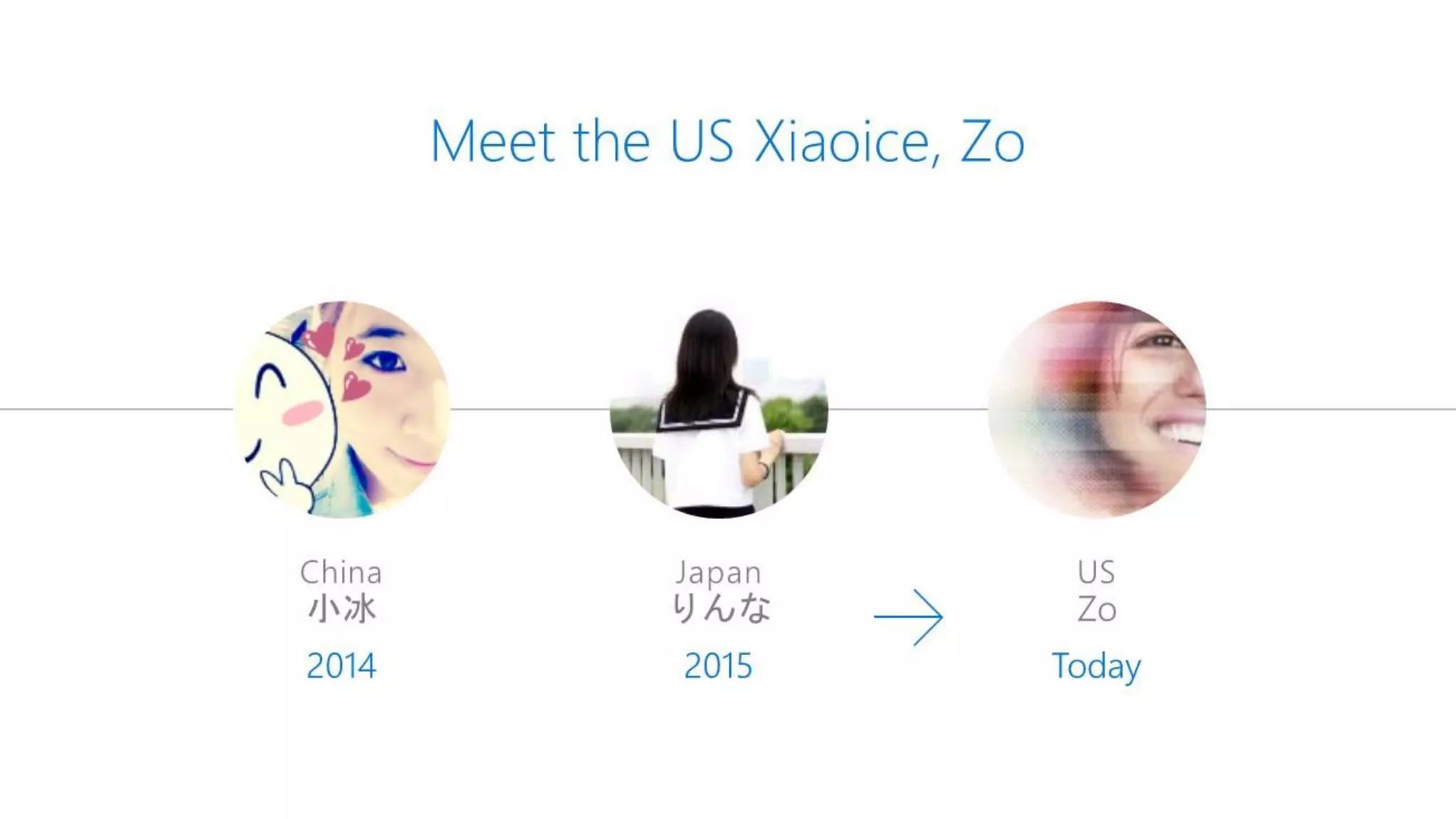 Meet the US Xiaoice, Zo

China
小冰
2014

Japan
りんな
2015

US
Zo
Today